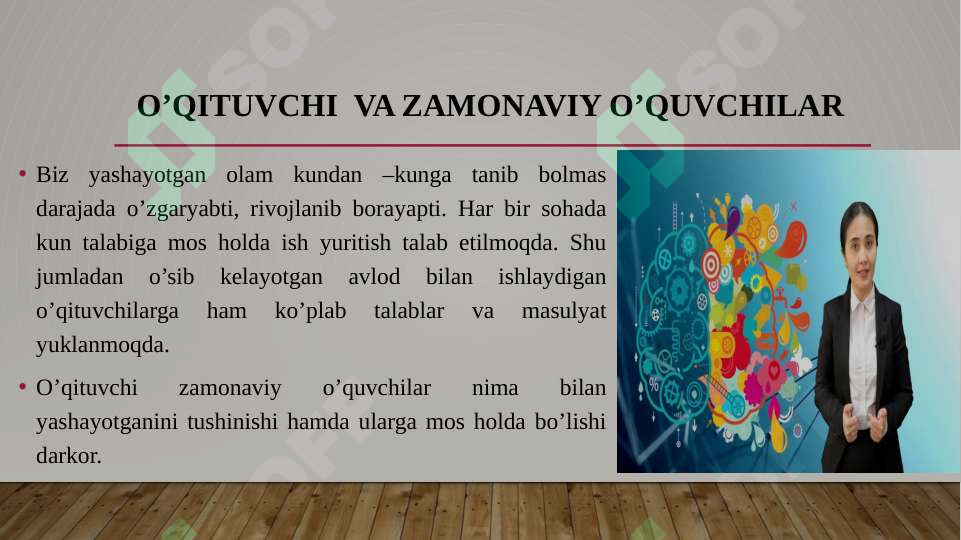 O’QITUVCHI VA ZAMONAVIY O’QUVCHILAR

• Biz yashayotgan olam kundan –kunga tanib bolmas darajada o’zgaryabti, rivojlanib borayapti. Har bir sohada kun talabiga mos holda ish yuritish talab etilmoqda. Shu jumladan o’sib kelayotgan avlod bilan ishlaydigan o’qituvchilarga ham ko’plab talablar va masulyat yuklanmoqda.

• O’qituvchi zamonaviy o’quvchilar nima bilan yashayotganini tushinishi hamda ularga mos holda bo’lishi darkor.